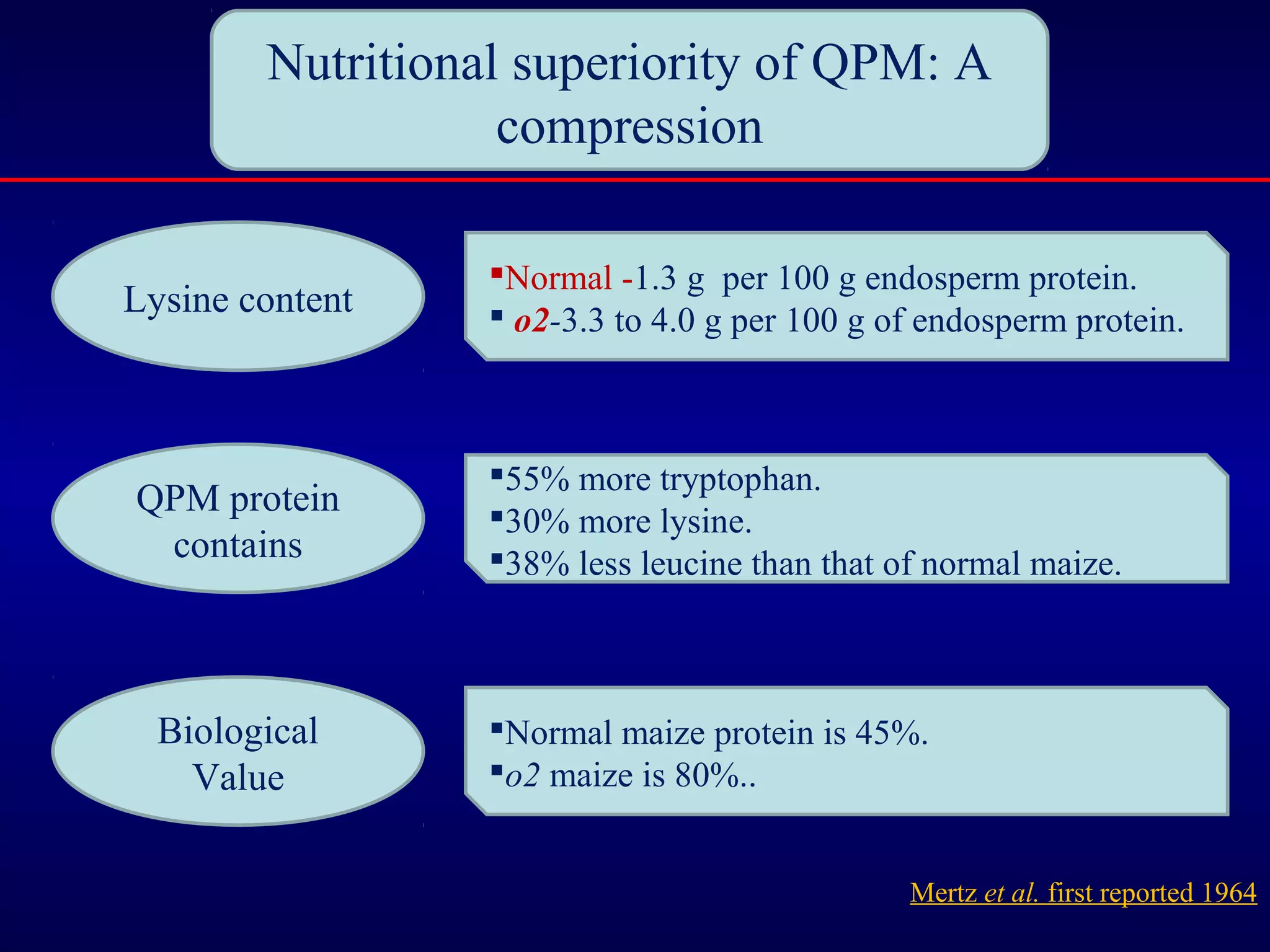 Nutritional superiority of QPM: A compression

Lysine content

▪Normal -1.3 g per 100 g endosperm protein.
▪ o2-3.3 to 4.0 g per 100 g of endosperm protein.

QPM protein contains

▪55% more tryptophan.
▪30% more lysine.
▪38% less leucine than that of normal maize.

Biological Value

▪Normal maize protein is 45%.
▪o2 maize is 80%..

Mertz et al. first reported 1964